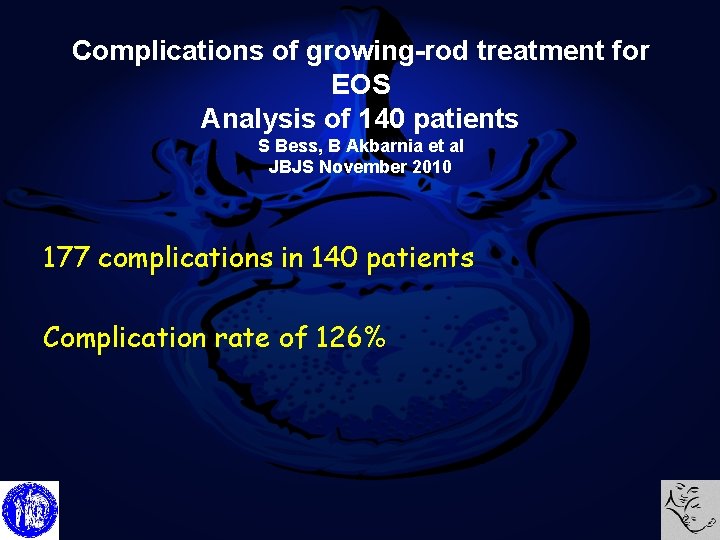 Complications of growing-rod treatment for EOS
Analysis of 140 patients
S Bess, B Akbarnia et al
JBJS November 2010

177 complications in 140 patients

Complication rate of 126%